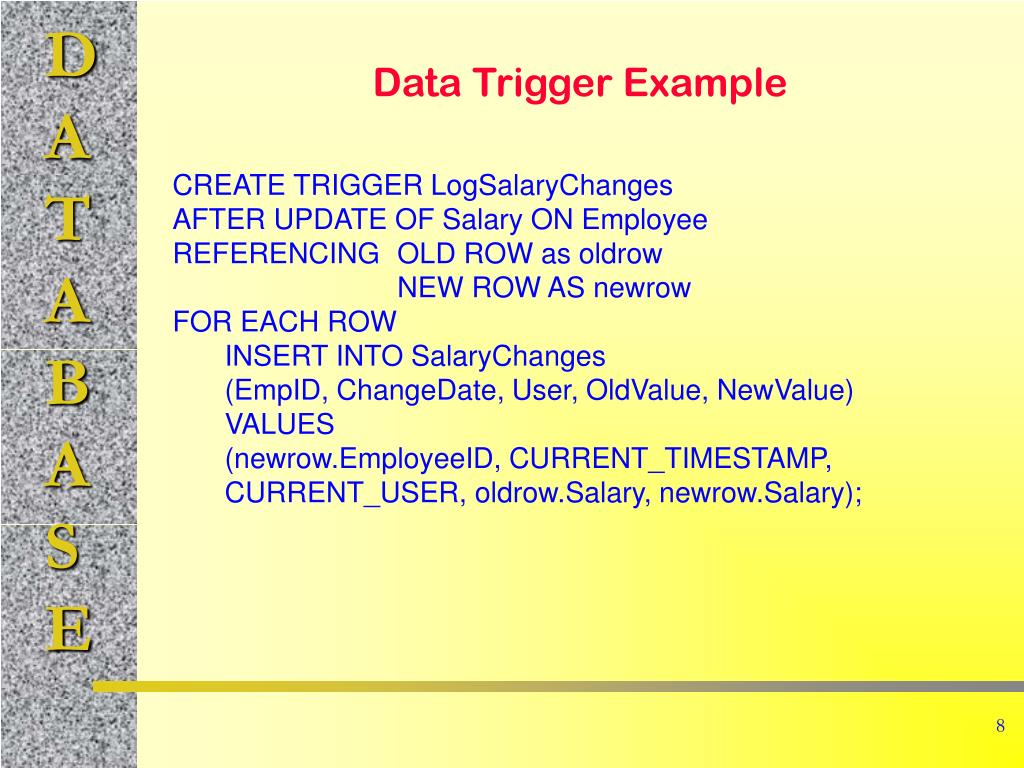 D
A
T
A
B
A
S
E

Data Trigger Example

CREATE TRIGGER LogSalaryChanges
AFTER UPDATE OF Salary ON Employee
REFERENCING OLD ROW as oldrow
NEW ROW AS newrow
FOR EACH ROW
INSERT INTO SalaryChanges
(EmpID, ChangeDate, User, OldValue, NewValue)
VALUES
(newrow.EmployeeID, CURRENT_TIMESTAMP,
CURRENT_USER, oldrow.Salary, newrow.Salary);

8